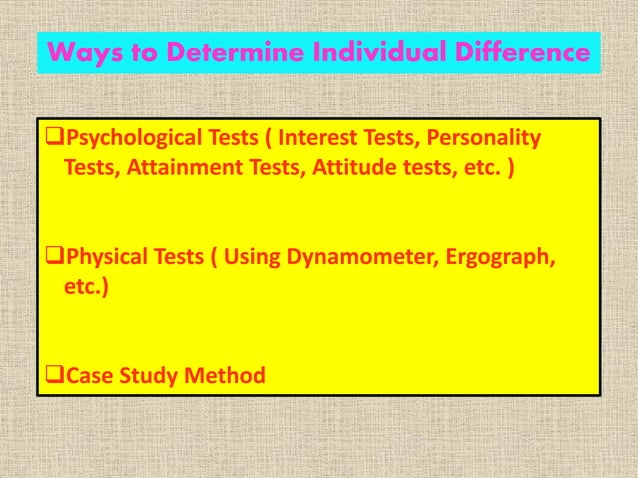 Ways to Determine Individual Difference

❑Psychological Tests ( Interest Tests, Personality Tests, Attainment Tests, Attitude tests, etc. )

❑Physical Tests ( Using Dynamometer, Ergograph, etc.)

❑Case Study Method